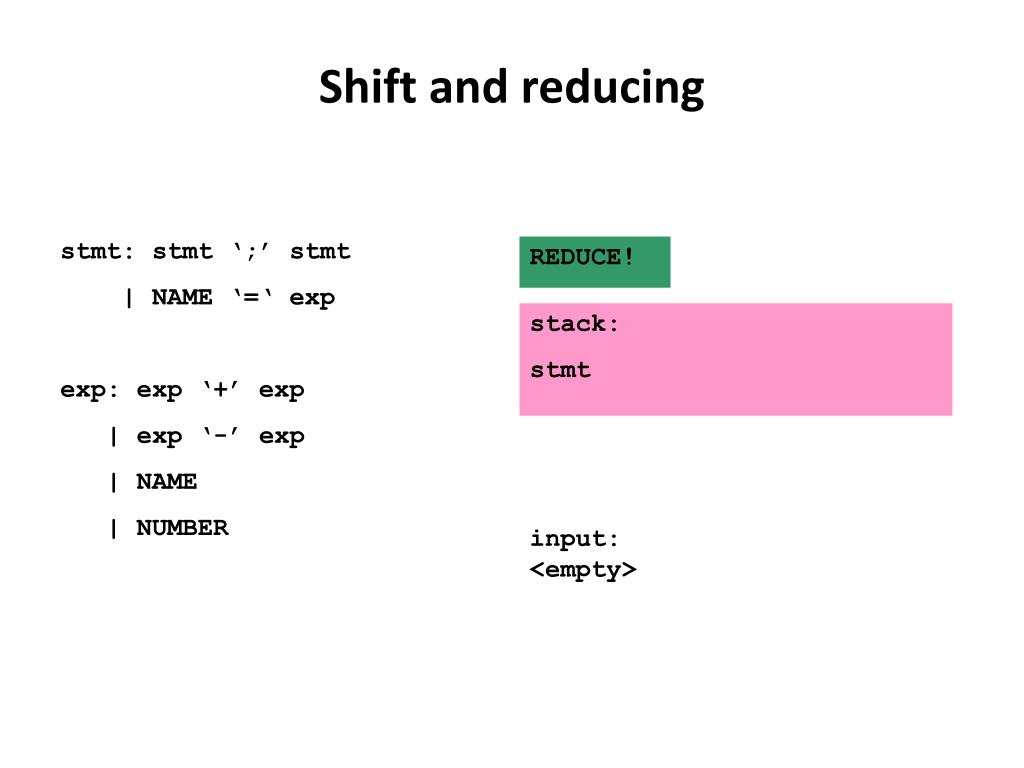 Shift and reducing

stmt: stmt ‘;’ stmt

| NAME ‘=‘ exp

exp: exp ‘+’ exp

| exp ‘-’ exp

| NAME

| NUMBER

REDUCE!

stack:

stmt

input:
<empty>